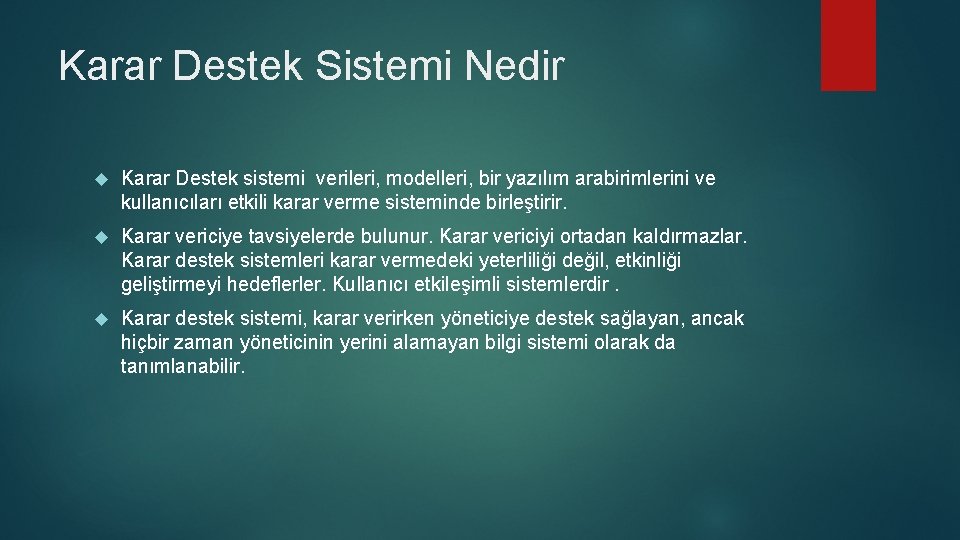 Karar Destek Sistemi Nedir

Karar Destek sistemi verileri, modelleri, bir yazılım arabirimlerini ve kullanıcıları etkili karar verme sisteminde birleştirir.

Karar vericiye tavsiyelerde bulunur. Karar vericiyi ortadan kaldırmazlar. Karar destek sistemleri karar vermedeki yeterliliği değil, etkinliği geliştirmeyi hedeflerler. Kullanıcı etkileşimli sistemlerdir .

Karar destek sistemi, karar verirken yöneticiye destek sağlayan, ancak hiçbir zaman yöneticinin yerini alamayan bilgi sistemi olarak da tanımlanabilir.